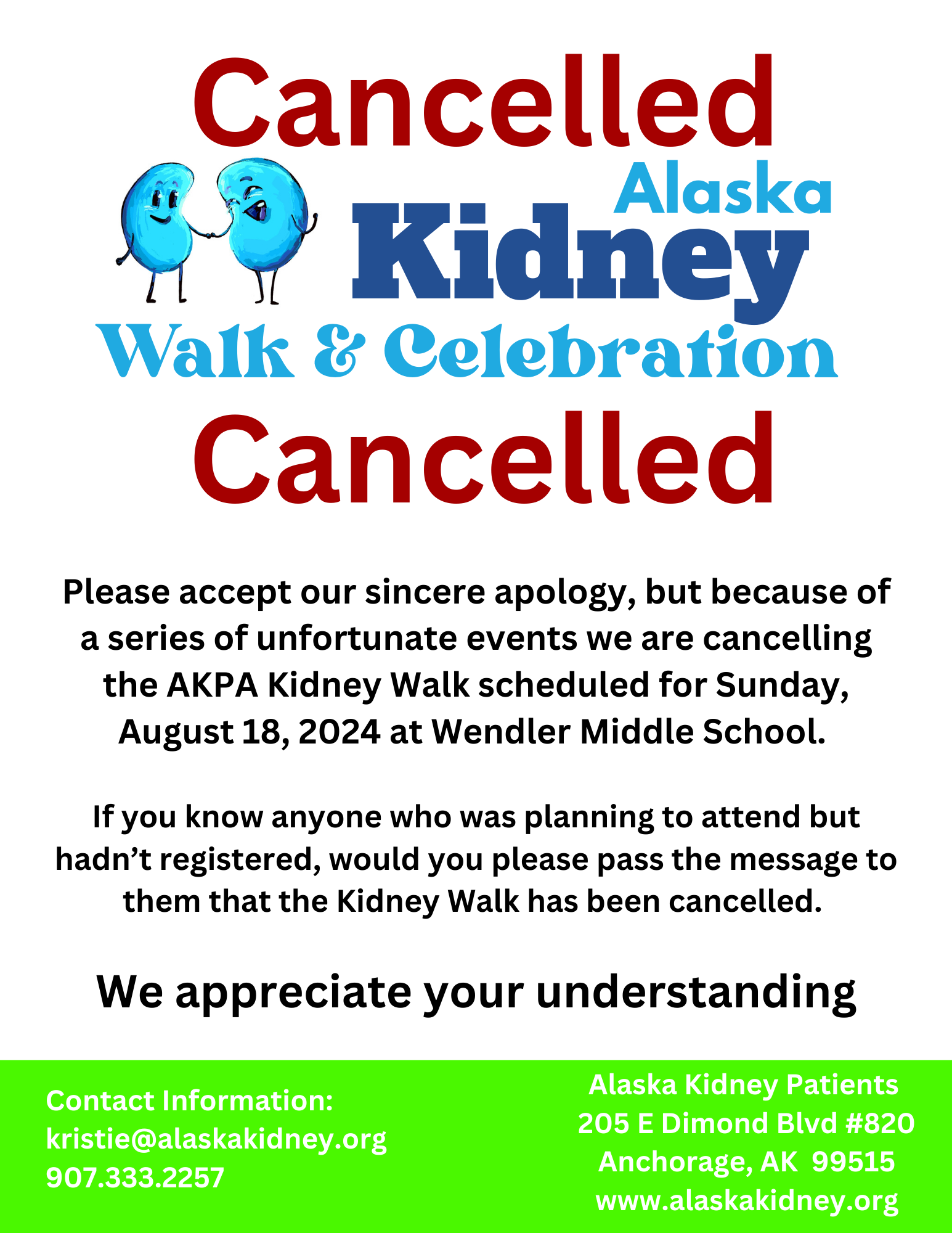 Cancelled

Alaska
Kidney
Walk & Celebration

Cancelled

Please accept our sincere apology, but because of a series of unfortunate events we are cancelling the AKPA Kidney Walk scheduled for Sunday, August 18, 2024 at Wendler Middle School.

If you know anyone who was planning to attend but hadn't registered, would you please pass the message to them that the Kidney Walk has been cancelled.

We appreciate your understanding

Contact Information:
kristie@alaskakidney.org
907.333.2257

Alaska Kidney Patients
205 E Dimond Blvd #820
Anchorage, AK 99515
www.alaskakidney.org